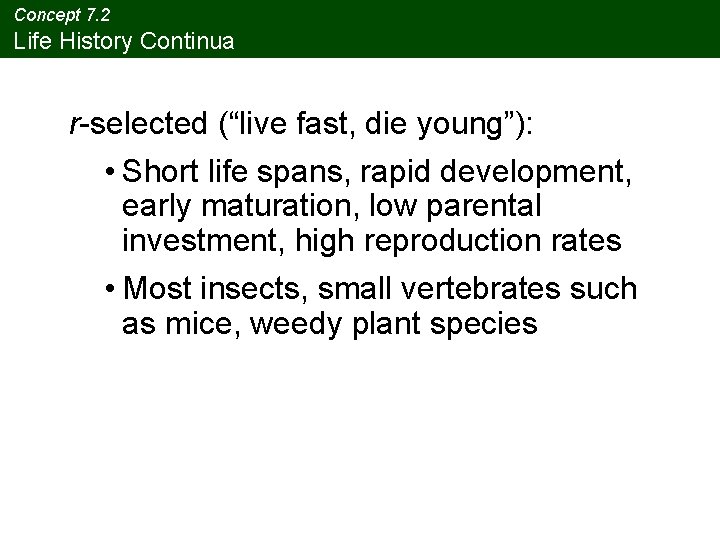 Concept 7.2
Life History Continua

r-selected (“live fast, die young”):

• Short life spans, rapid development, early maturation, low parental investment, high reproduction rates

• Most insects, small vertebrates such as mice, weedy plant species